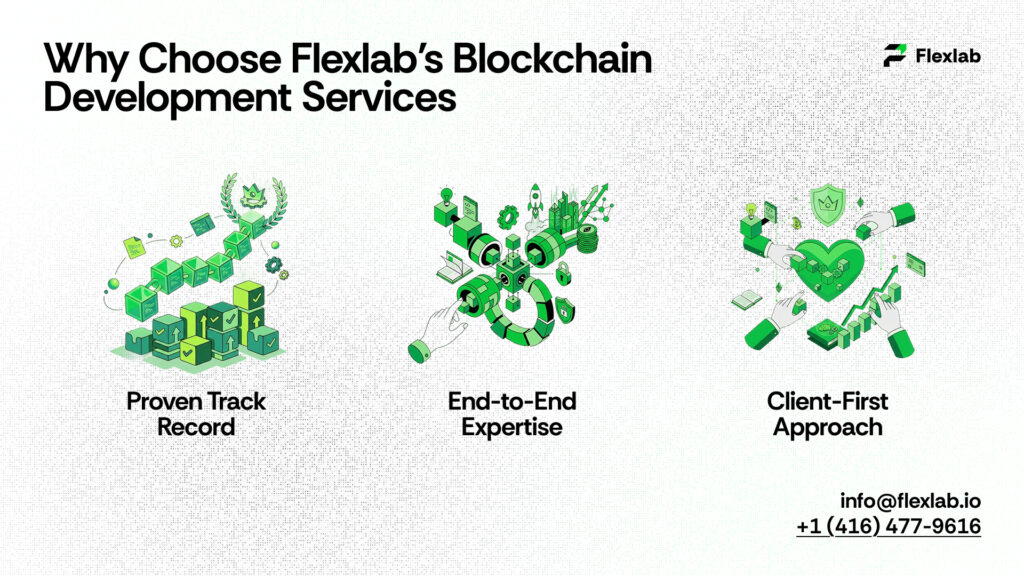 Why Choose Flexlab's Blockchain Development Services

Flexlab

Proven Track Record

End-to-End Expertise

Client-First Approach

info@flexlab.io
+1 (416) 477-9616